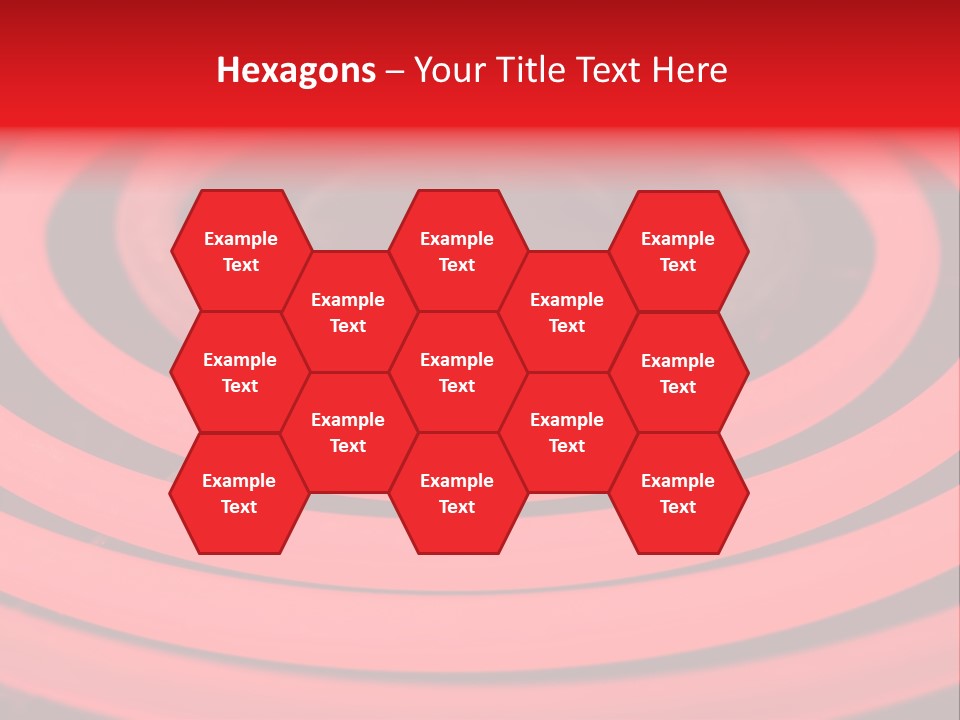 Hexagons – Your Title Text Here

Example Text

Example Text

Example Text

Example Text

Example Text

Example Text

Example Text

Example Text

Example Text

Example Text

Example Text

Example Text

Example Text